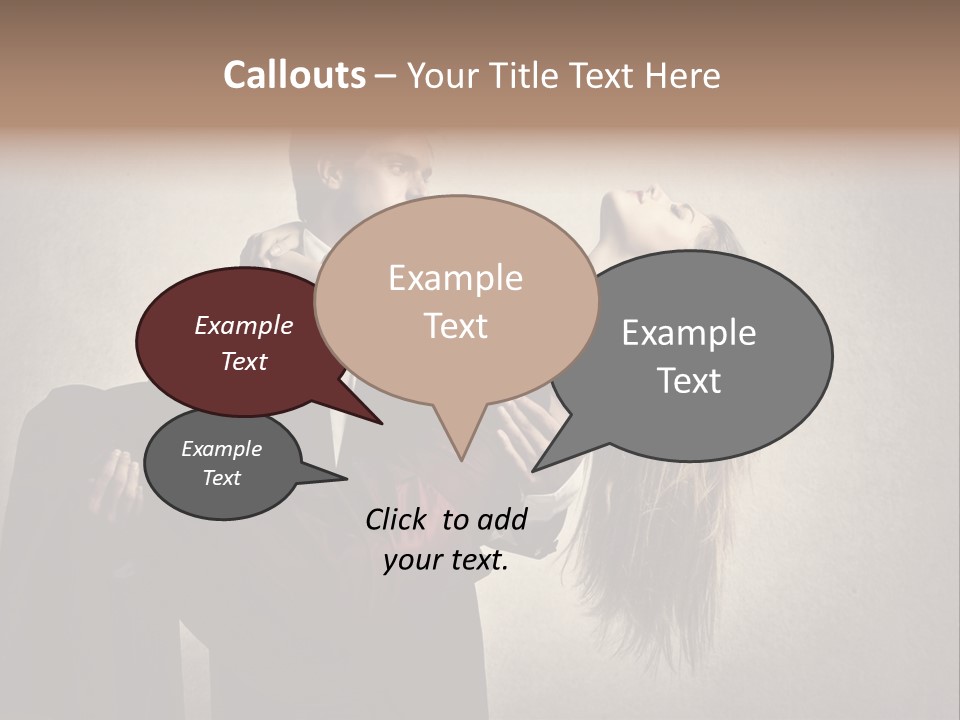 Callouts – Your Title Text Here

Example Text

Example Text

Example Text

Example Text

Click to add your text.